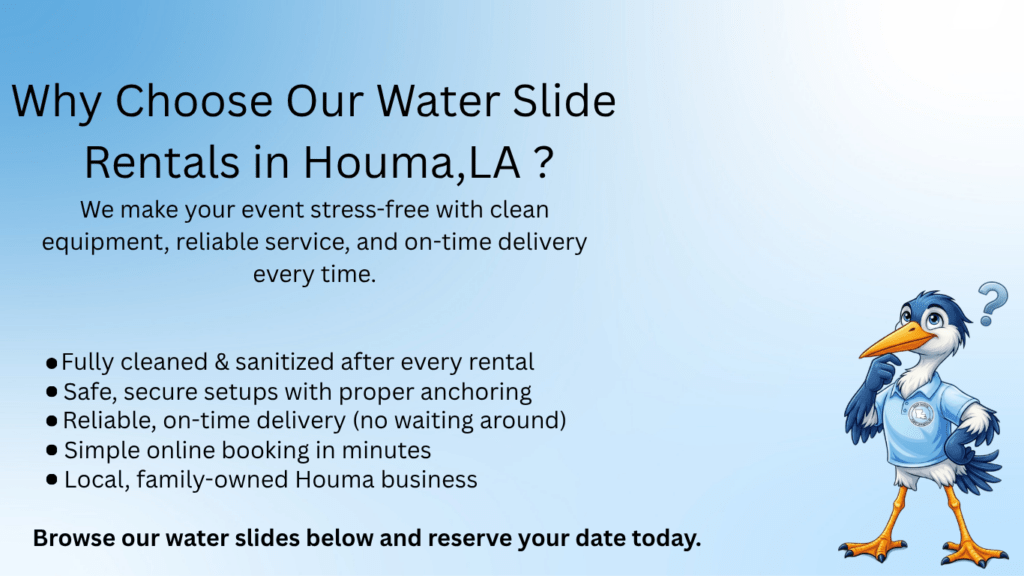 Why Choose Our Water Slide Rentals in Houma,LA ?

We make your event stress-free with clean equipment, reliable service, and on-time delivery every time.

● Fully cleaned & sanitized after every rental
● Safe, secure setups with proper anchoring
● Reliable, on-time delivery (no waiting around)
● Simple online booking in minutes
● Local, family-owned Houma business

Browse our water slides below and reserve your date today.

?